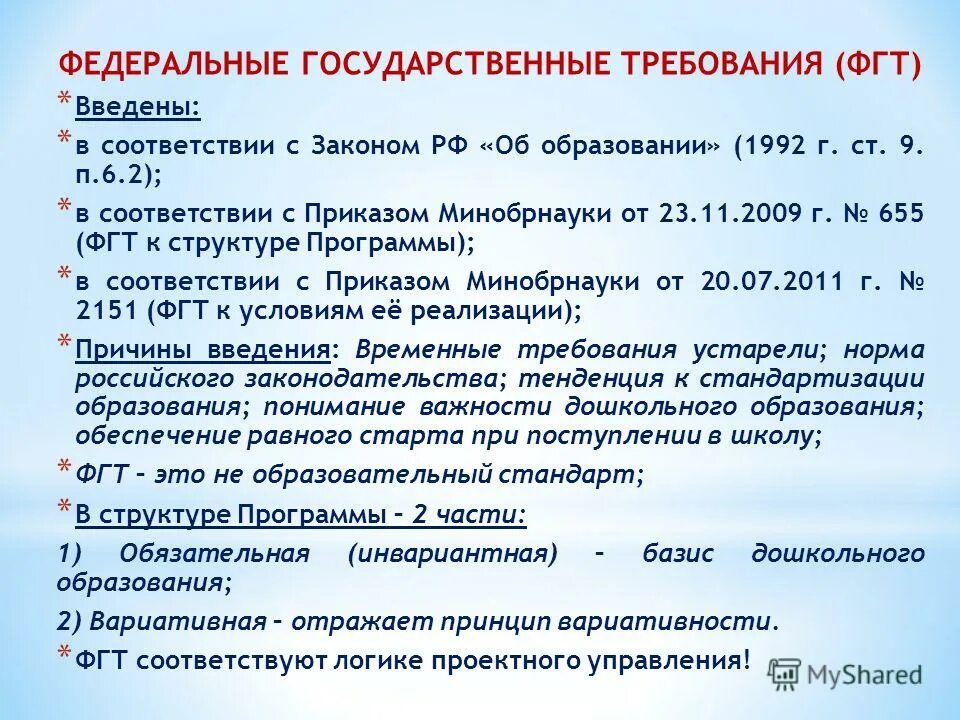 ФЕДЕРАЛЬНЫЕ ГОСУДАРСТВЕННЫЕ ТРЕБОВАНИЯ (ФГТ)

* Введены:

* в соответствии с Законом РФ «Об образовании» (1992 г. ст. 9. п.6.2);

* в соответствии с Приказом Минобрнауки от 23.11.2009 г. № 655 (ФГТ к структуре Программы);

* в соответствии с Приказом Минобрнауки от 20.07.2011 г. № 2151 (ФГТ к условиям её реализации);

* Причины введения: Временные требования устарели; норма российского законодательства; тенденция к стандартизации образования; понимание важности дошкольного образования; обеспечение равного старта при поступлении в школу;

* ФГТ – это не образовательный стандарт;

* В структуре Программы – 2 части:

1) Обязательная (инвариантная) – базис дошкольного образования;

2) Вариативная – отражает принцип вариативности.

* ФГТ соответствуют логике проектного управления!

MyShared